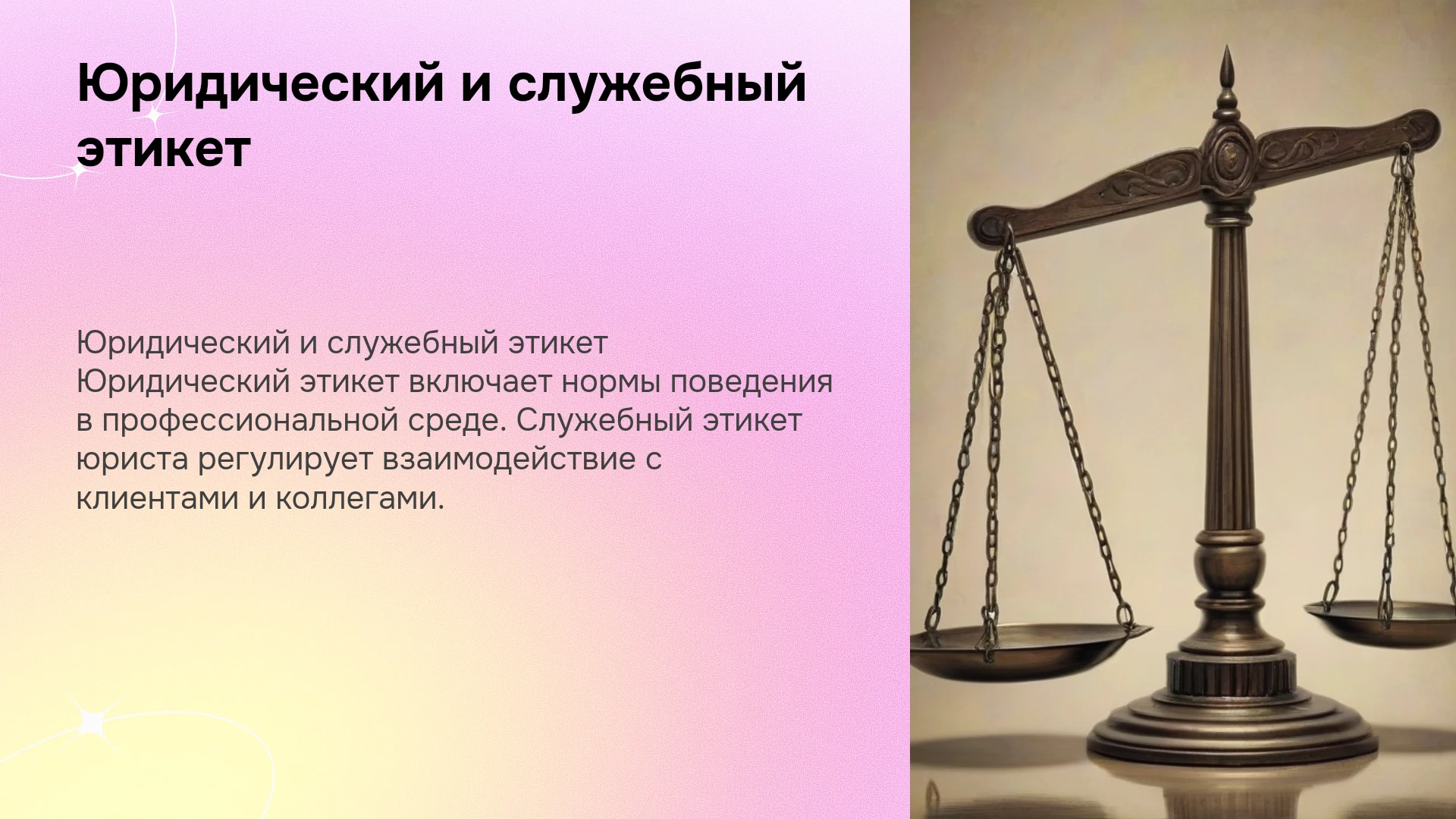 Юридический и служебный этикет

Юридический и служебный этикет Юридический этикет включает нормы поведения в профессиональной среде. Служебный этикет юриста регулирует взаимодействие с клиентами и коллегами.